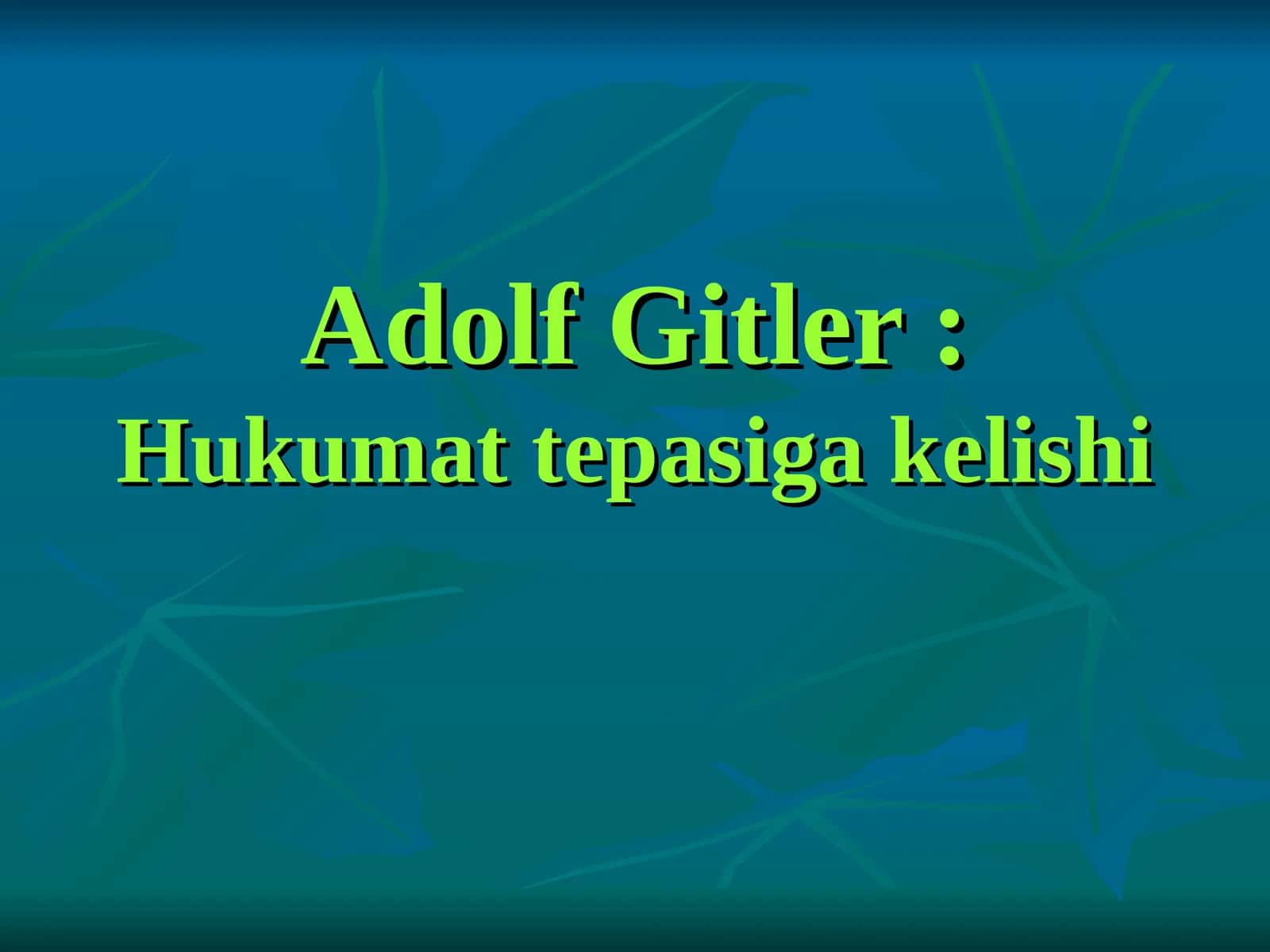 Adolf Gitler :
Hukumat tepasiga kelishi